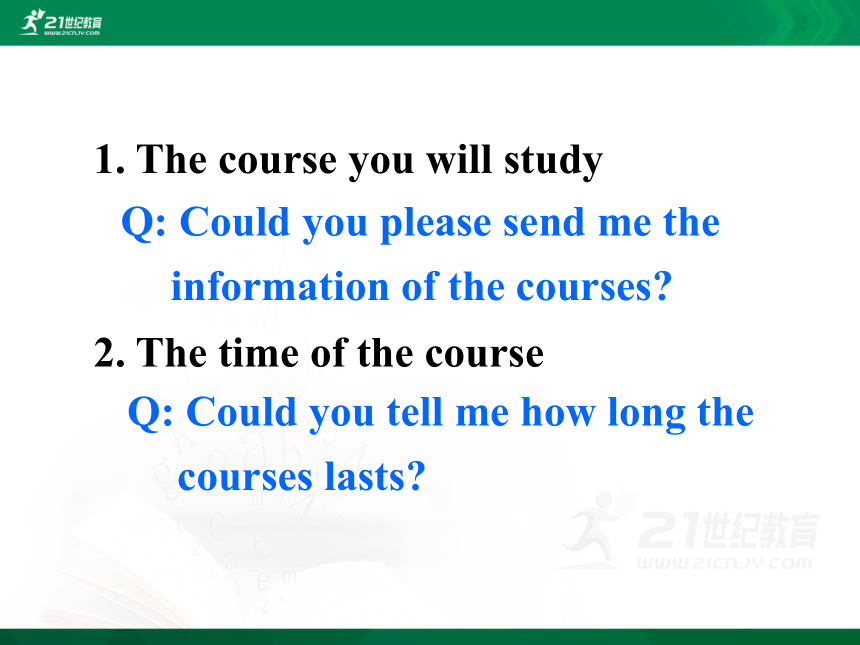 21世纪教育
www.21cnjy.com

1. The course you will study

Q: Could you please send me the information of the courses?

2. The time of the course

Q: Could you tell me how long the courses lasts?

21世纪教育
www.21cnjy.com